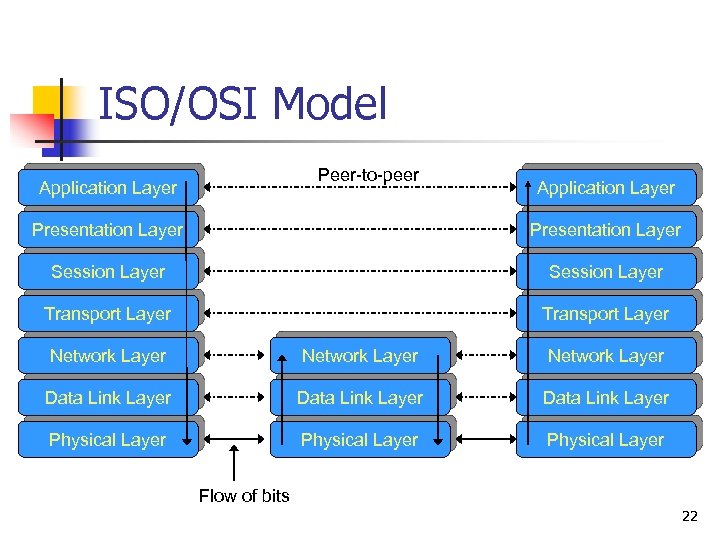 ISO/OSI Model

Peer-to-peer

Application Layer
Presentation Layer
Session Layer
Transport Layer
Network Layer
Data Link Layer
Physical Layer

Network Layer
Data Link Layer
Physical Layer

Application Layer
Presentation Layer
Session Layer
Transport Layer
Network Layer
Data Link Layer
Physical Layer

Flow of bits

22